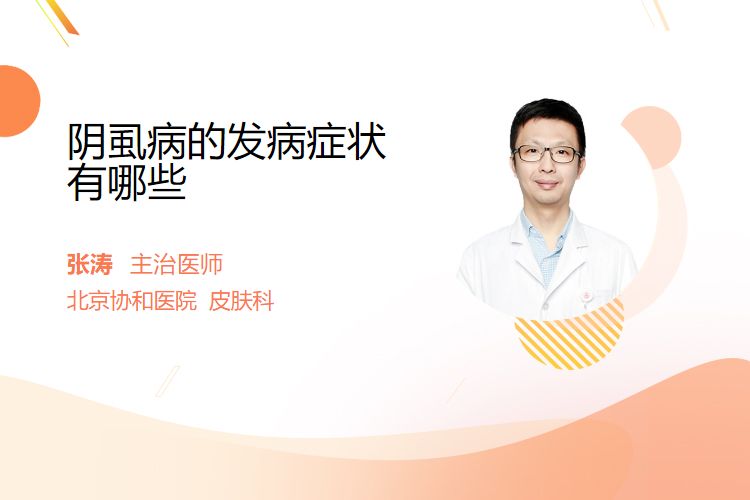 阴虱病的发病症状有哪些

张涛 主治医师

北京协和医院 皮肤科